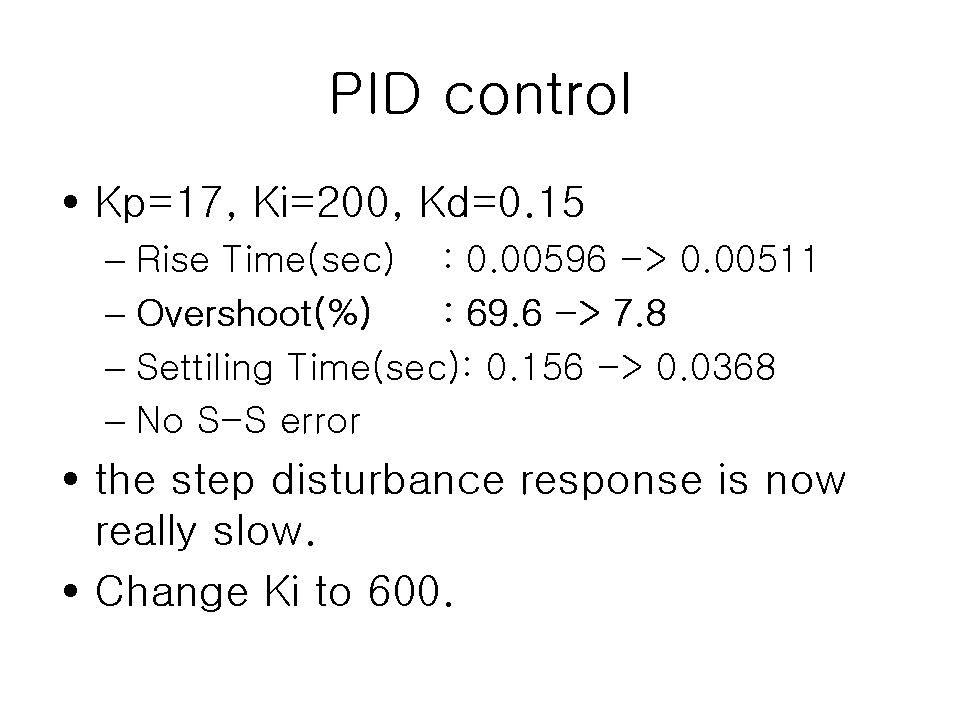 PID control

• Kp=17, Ki=200, Kd=0.15
– Rise Time(sec) : 0.00596 -> 0.00511
– Overshoot(%) : 69.6 -> 7.8
– Settiling Time(sec): 0.156 -> 0.0368
– No S-S error

• the step disturbance response is now really slow.

• Change Ki to 600.